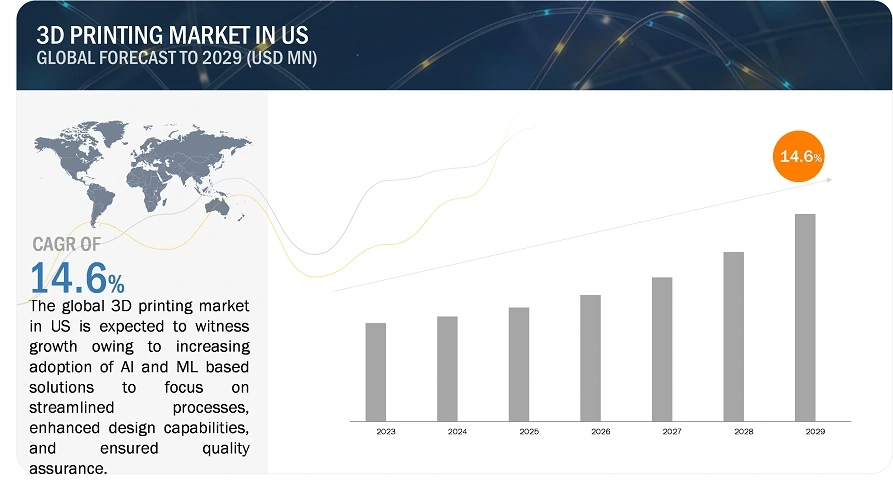 3D PRINTING MARKET IN US
GLOBAL FORECAST TO 2029 (USD MN)

CAGR OF
14.6%
The global 3D printing market in US is expected to witness growth owing to increasing adoption of AI and ML based solutions to focus on streamlined processes, enhanced design capabilities, and ensured quality assurance.

14.6%

2023 2024 2025 2026 2027 2028 2029